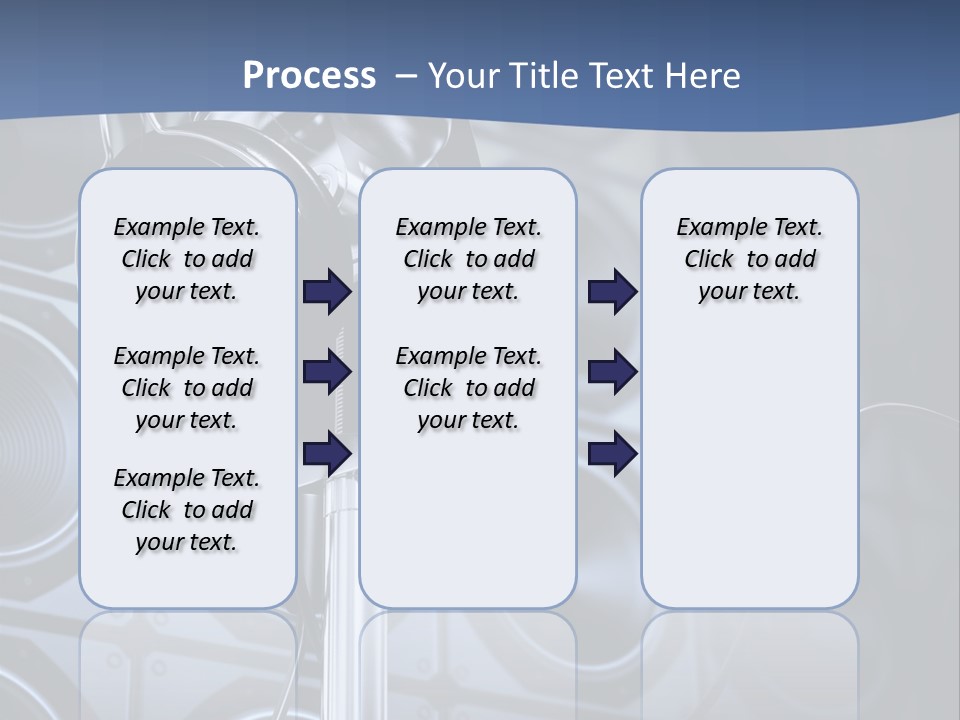 Process – Your Title Text Here

Example Text. Click to add your text.

Example Text. Click to add your text.

Example Text. Click to add your text.

Example Text. Click to add your text.

Example Text. Click to add your text.

Example Text. Click to add your text.